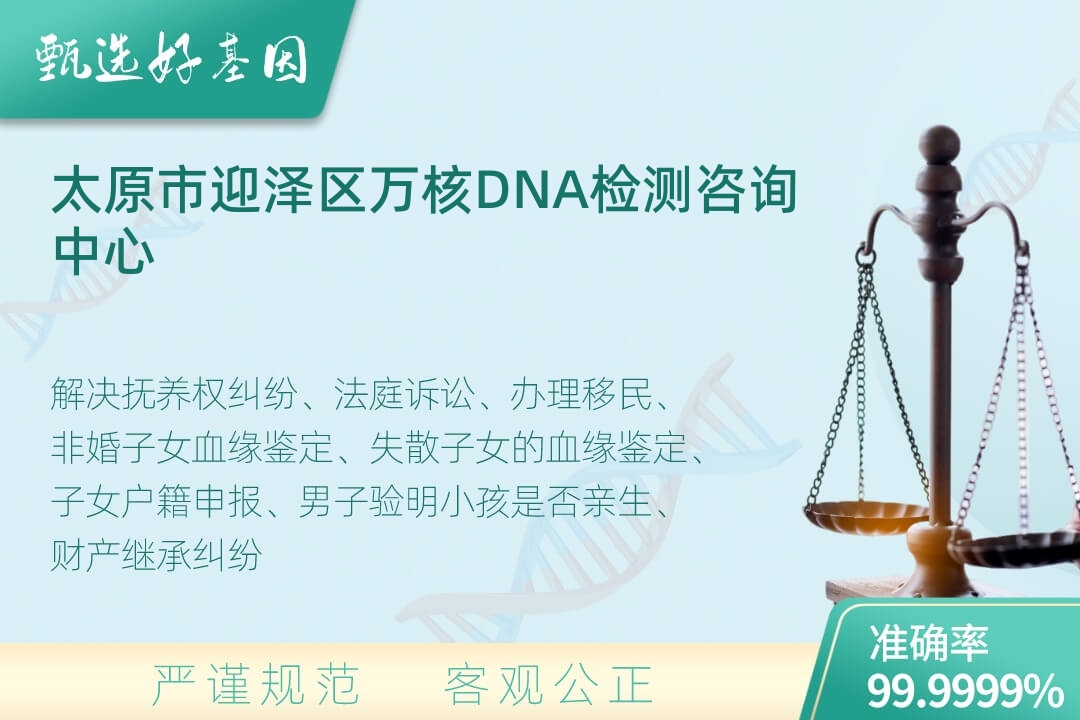 甄选好基因

太原市迎泽区万核DNA检测咨询中心

解决抚养权纠纷、法庭诉讼、办理移民、非婚子女血缘鉴定、失散子女的血缘鉴定、子女户籍申报、男子验明小孩是否亲生、财产继承纠纷

严谨规范　客观公正

准确率
99.9999%